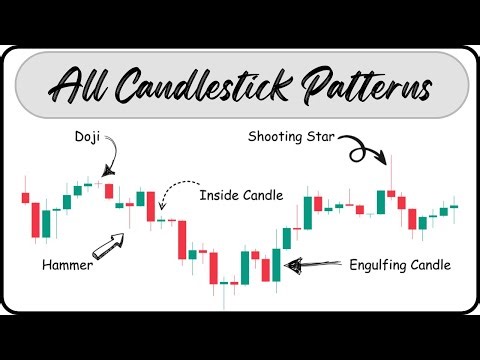 All Candlestick Patterns

Doji

Shooting Star

Inside Candle

Hammer

Engulfing Candle